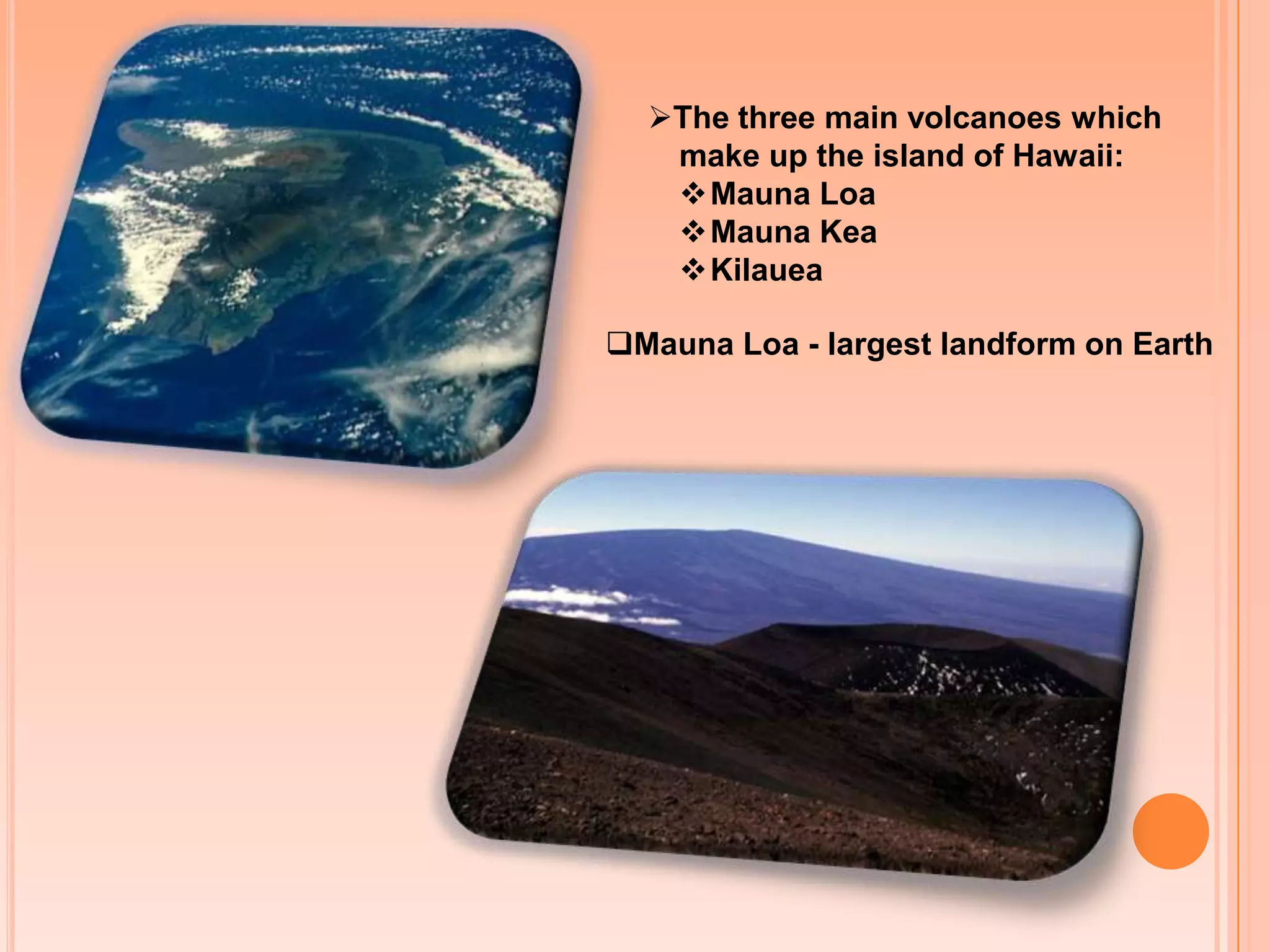 ➢The three main volcanoes which make up the island of Hawaii:
❖Mauna Loa
❖Mauna Kea
❖Kilauea

❑Mauna Loa - largest landform on Earth